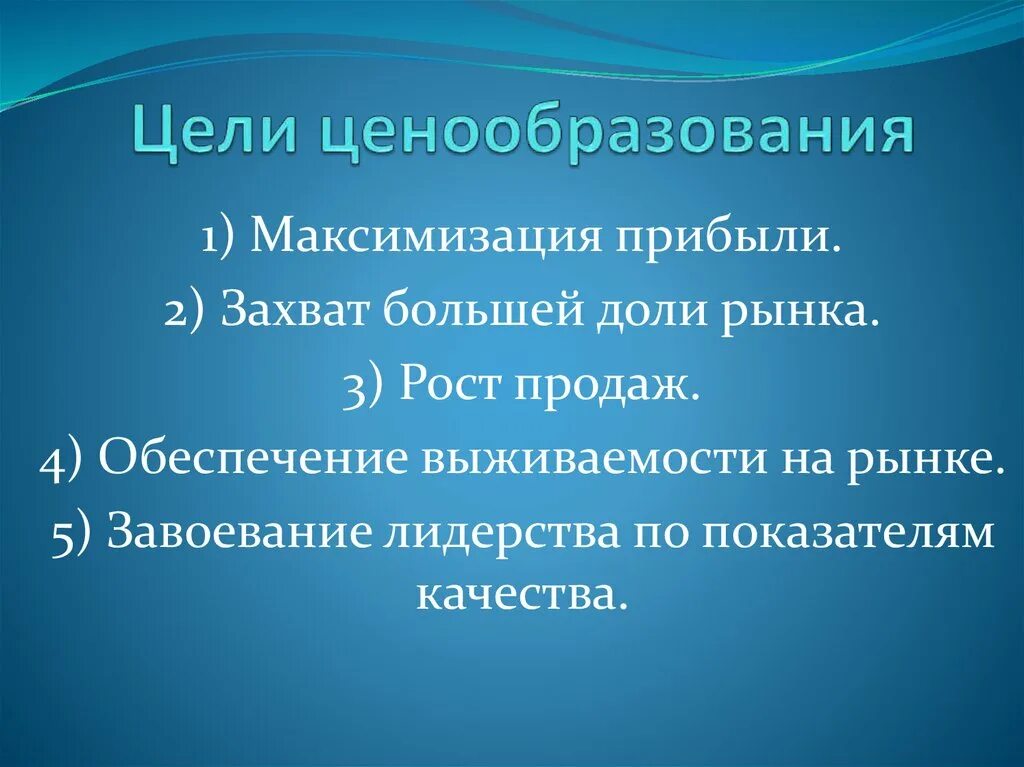 Цели ценообразования

1) Максимизация прибыли.

2) Захват большей доли рынка.

3) Рост продаж.

4) Обеспечение выживаемости на рынке.

5) Завоевание лидерства по показателям качества.